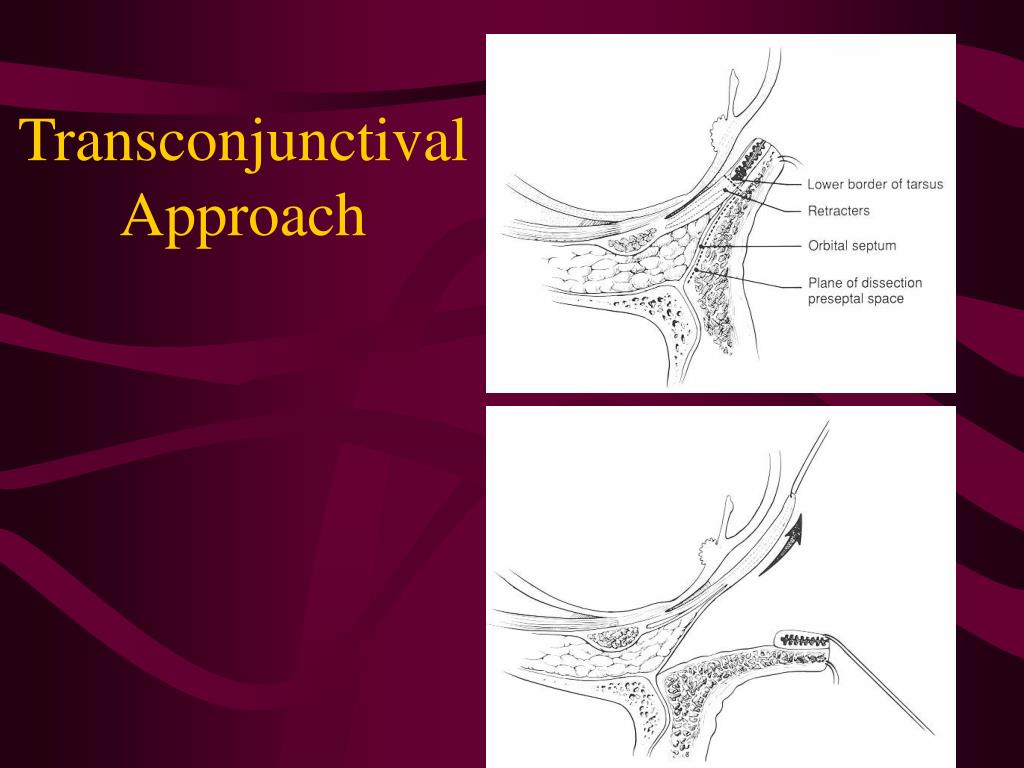 Transconjunctival Approach

Lower border of tarsus
Retracters
Orbital septum
Plane of dissection preseptal space